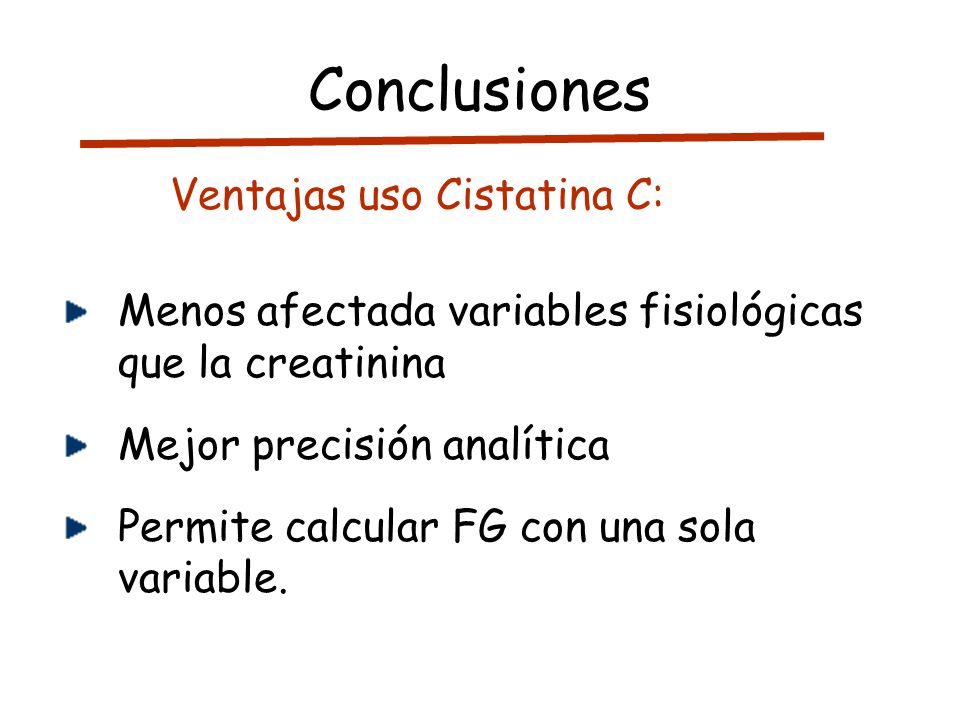 Conclusiones

Ventajas uso Cistatina C:

Menos afectada variables fisiológicas que la creatinina

Mejor precisión analítica

Permite calcular FG con una sola variable.